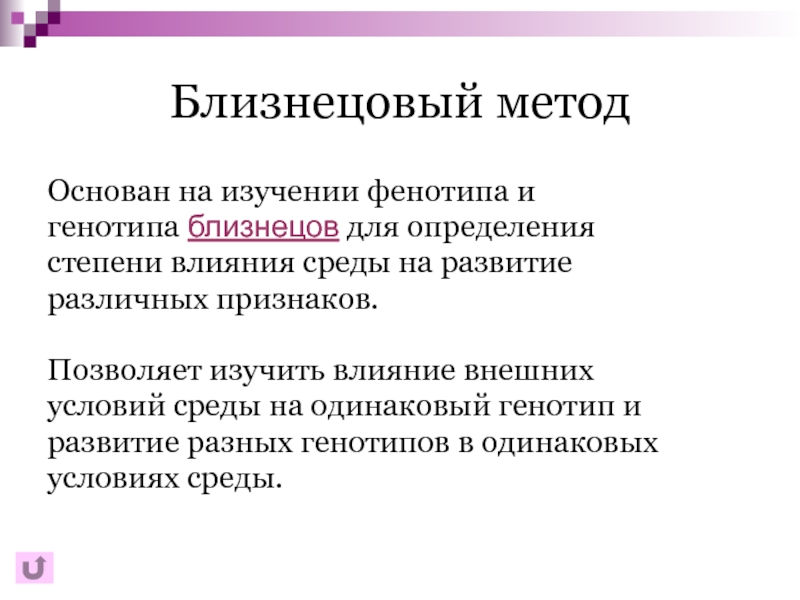 Близнецовый метод

Основан на изучении фенотипа и генотипа близнецов для определения степени влияния среды на развитие различных признаков.

Позволяет изучить влияние внешних условий среды на одинаковый генотип и развитие разных генотипов в одинаковых условиях среды.